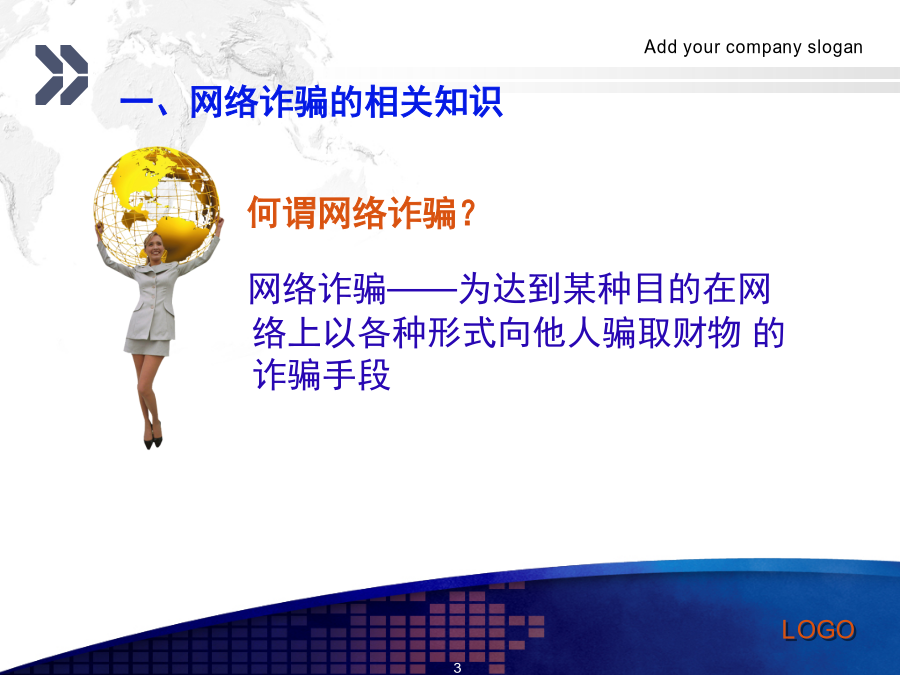 Add your company slogan

一、网络诈骗的相关知识

何谓网络诈骗？

网络诈骗——为达到某种目的在网络上以各种形式向他人骗取财物 的诈骗手段

LOGO

3